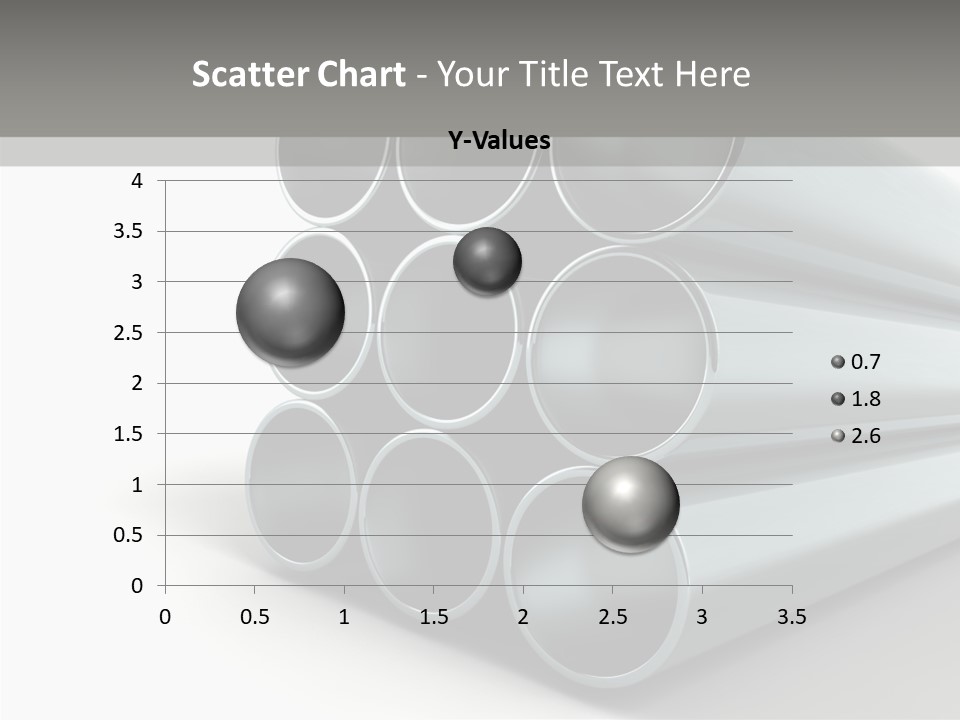 Scatter Chart - Your Title Text Here

Y-Values

4
3.5
3
2.5
2
1.5
1
0.5
0

0 0.5 1 1.5 2 2.5 3 3.5

0.7
1.8
2.6